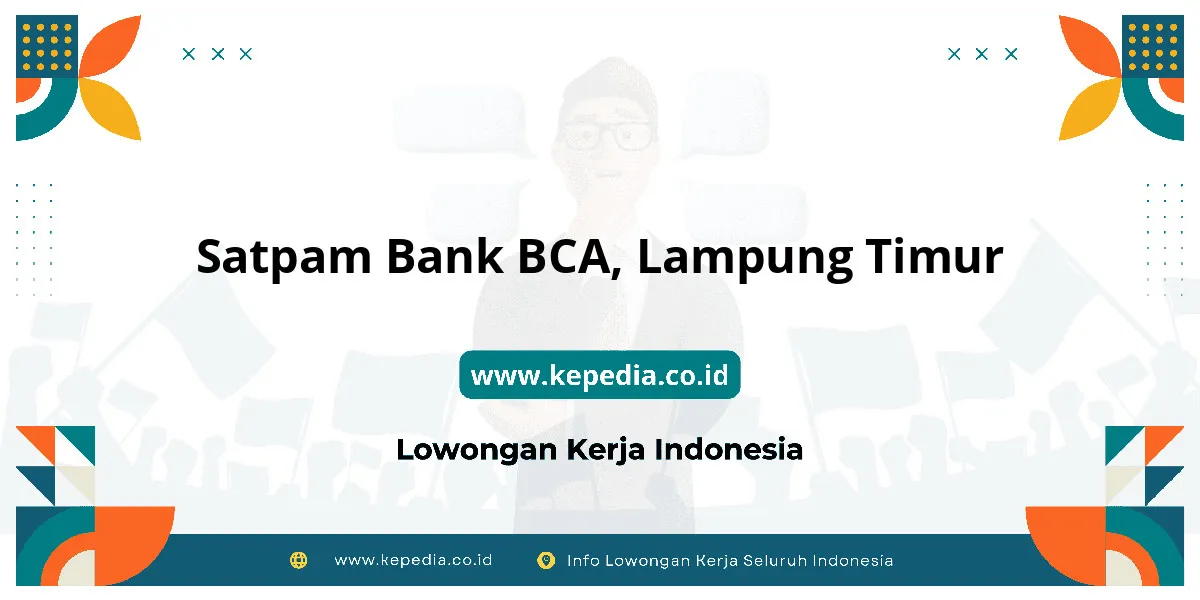 Satpam Bank BCA, Lampung Timur

www.kepedia.co.id

Lowongan Kerja Indonesia

www.kepedia.co.id
Info Lowongan Kerja Seluruh Indonesia